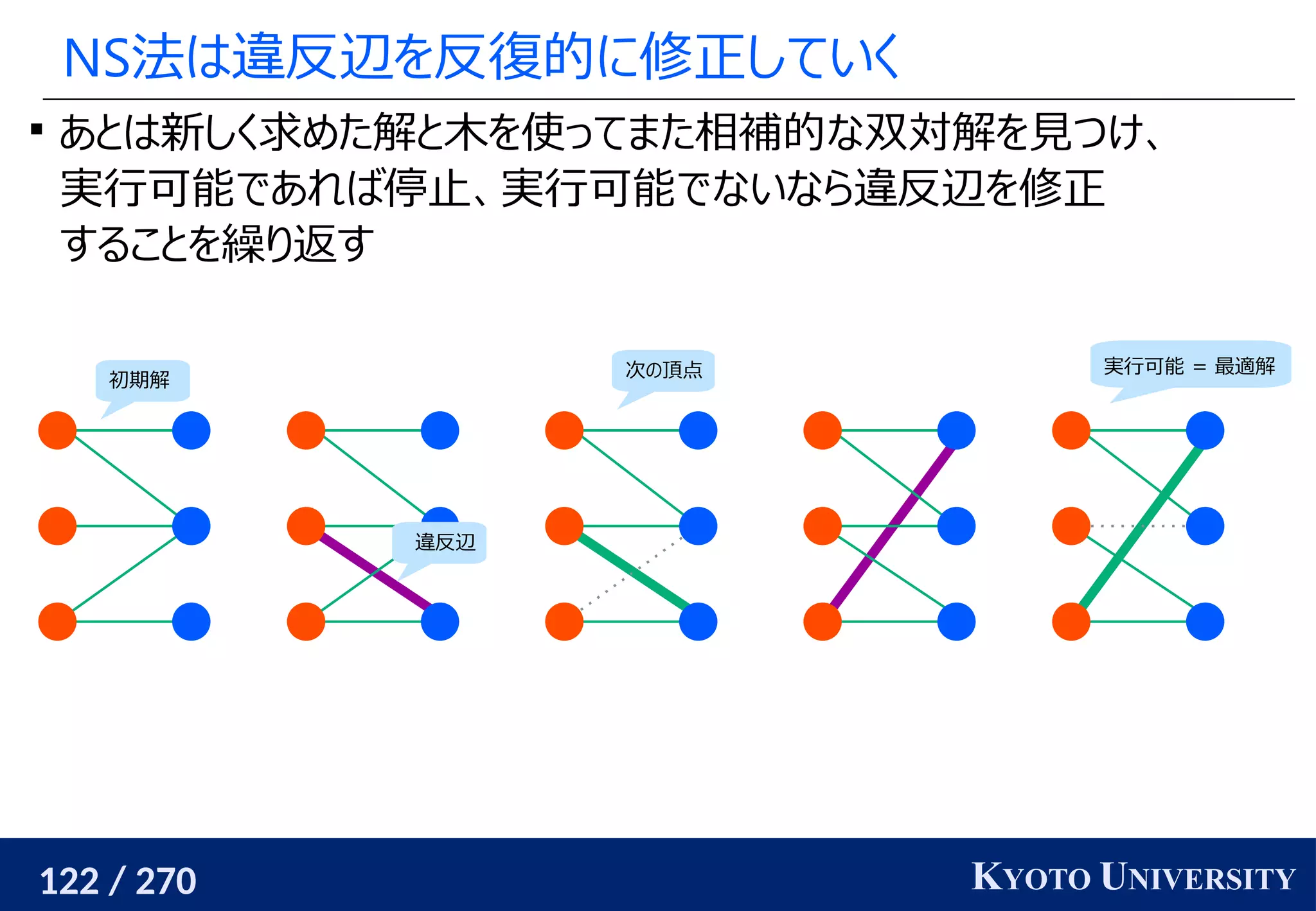 NS法は違反辺を反復的に修正していく

▪ あとは新しく求めた解と木を使ってまた相補的な双対解を見つけ、実行可能であれば停止、実行可能でないなら違反辺を修正することを繰り返す

初期解

違反辺

次の頂点

実行可能 ＝ 最適解

122 / 270

KYOTO UNIVERSITY